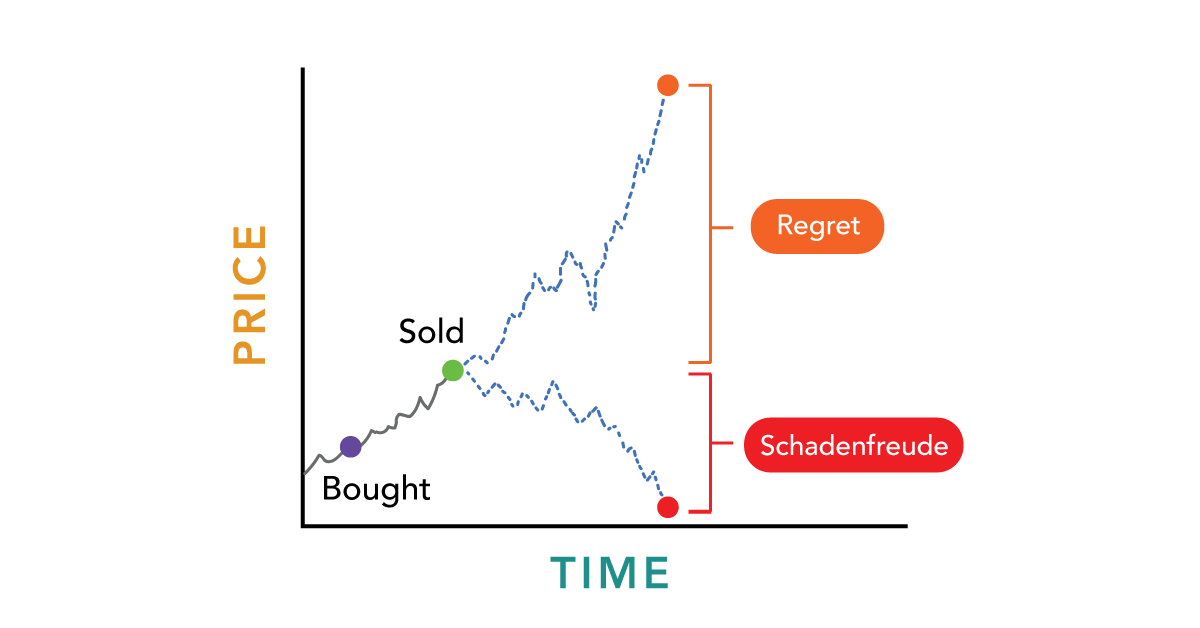 PRICE

Sold

Bought

Regret

Schadenfreude

TIME